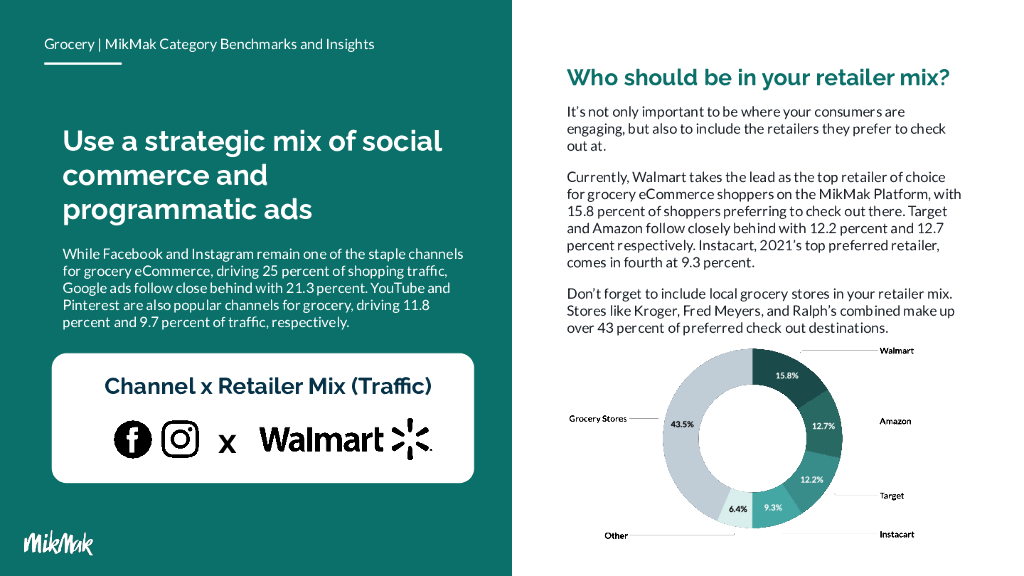 Grocery | MikMak Category Benchmarks and Insights

Use a strategic mix of social commerce and programmatic ads

While Facebook and Instagram remain one of the staple channels for grocery eCommerce, driving 25 percent of shopping traffic, Google ads follow close behind with 21.3 percent. YouTube and Pinterest are also popular channels for grocery, driving 11.8 percent and 9.7 percent of traffic, respectively.

Channel x Retailer Mix (Traffic)

x Walmart

MikMak

Who should be in your retailer mix?

It's not only important to be where your consumers are engaging, but also to include the retailers they prefer to check out at.

Currently, Walmart takes the lead as the top retailer of choice for grocery eCommerce shoppers on the MikMak Platform, with 15.8 percent of shoppers preferring to check out there. Target and Amazon follow closely behind with 12.2 percent and 12.7 percent respectively. Instacart, 2021's top preferred retailer, comes in fourth at 9.3 percent.

Don't forget to include local grocery stores in your retailer mix. Stores like Kroger, Fred Meyers, and Ralph's combined make up over 43 percent of preferred check out destinations.

Walmart
15.8%
Amazon
12.7%
Target
12.2%
Instacart
9.3%
Other
6.4%
Grocery Stores
43.5%